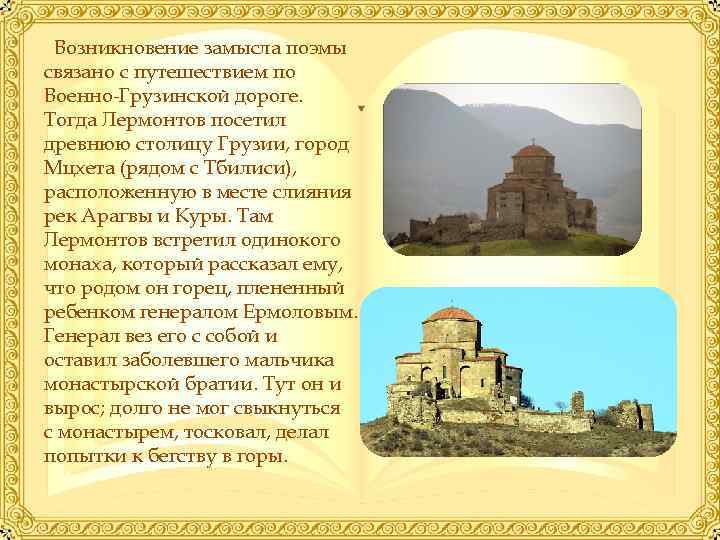 Возникновение замысла поэмы связано с путешествием по Военно-Грузинской дороге. Тогда Лермонтов посетил древнюю столицу Грузии, город Мцхета (рядом с Тбилиси), расположенную в месте слияния рек Арагвы и Куры. Там Лермонтов встретил одинокого монаха, который рассказал ему, что родом он горец, плененный ребенком генералом Ермоловым. Генерал вез его с собой и оставил заболевшего мальчика монастырской братии. Тут он и вырос; долго не мог свыкнуться с монастырем, тосковал, делал попытки к бегству в горы.